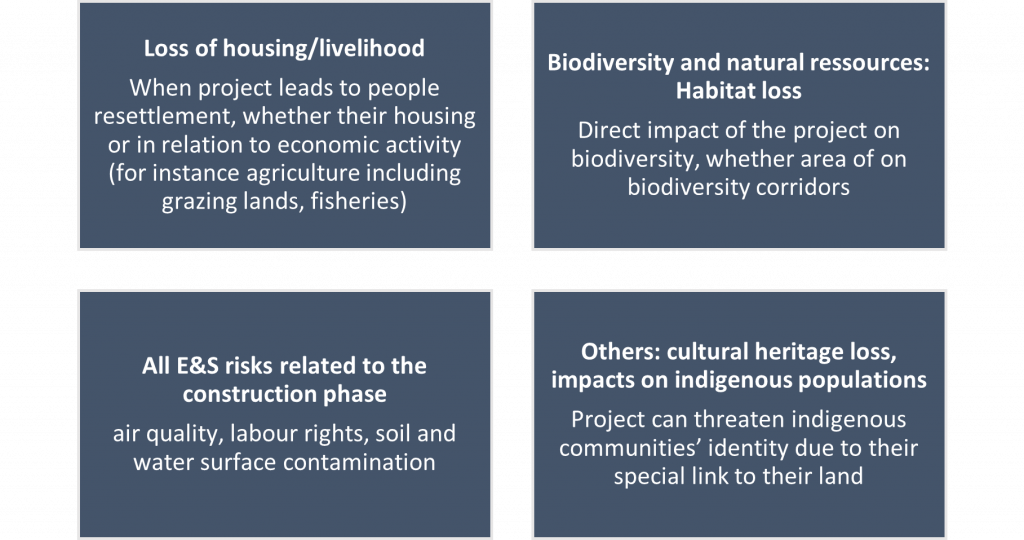 Loss of housing/livelihood

When project leads to people resettlement, whether their housing or in relation to economic activity (for instance agriculture including grazing lands, fisheries)

Biodiversity and natural ressources: Habitat loss

Direct impact of the project on biodiversity, whether area of on biodiversity corridors

All E&S risks related to the construction phase

air quality, labour rights, soil and water surface contamination

Others: cultural heritage loss, impacts on indigenous populations

Project can threaten indigenous communities' identity due to their special link to their land